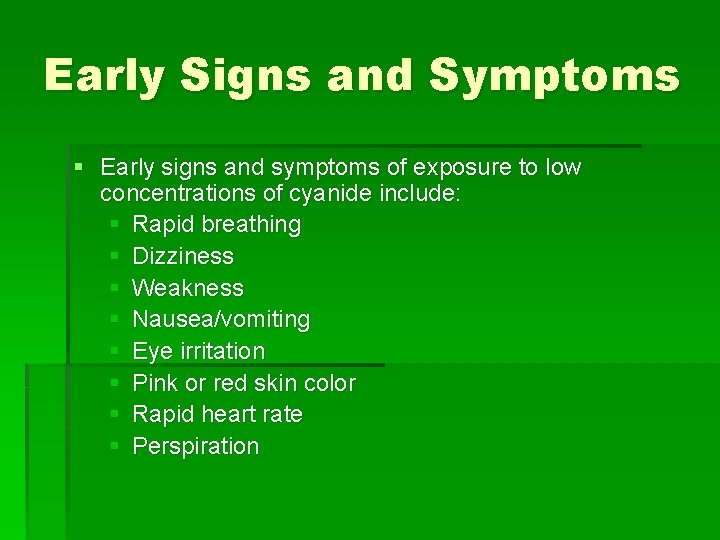 Early Signs and Symptoms

• Early signs and symptoms of exposure to low concentrations of cyanide include:
• Rapid breathing
• Dizziness
• Weakness
• Nausea/vomiting
• Eye irritation
• Pink or red skin color
• Rapid heart rate
• Perspiration